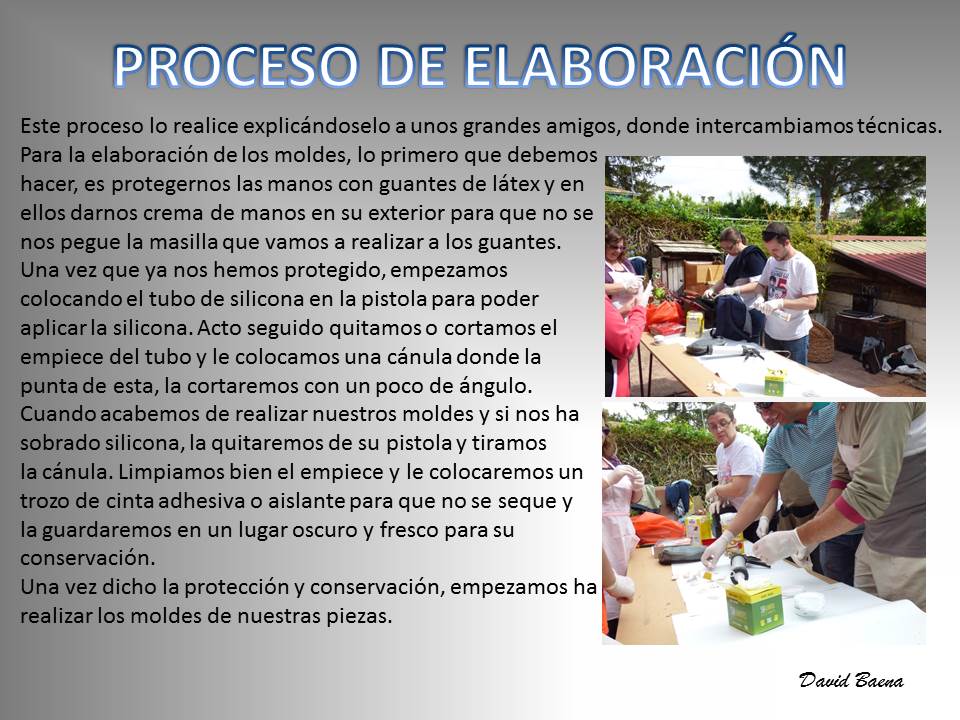 PROCESO DE ELABORACIÓN

Este proceso lo realice explicándoselo a unos grandes amigos, donde intercambiamos técnicas.
Para la elaboración de los moldes, lo primero que debemos hacer, es protegernos las manos con guantes de látex y en ellos darnos crema de manos en su exterior para que no se nos pegue la masilla que vamos a realizar a los guantes.
Una vez que ya nos hemos protegido, empezamos colocando el tubo de silicona en la pistola para poder aplicar la silicona. Acto seguido quitamos o cortamos el empiece del tubo y le colocamos una cánula donde la punta de esta, la cortaremos con un poco de ángulo.
Cuando acabemos de realizar nuestros moldes y si nos ha sobrado silicona, la quitaremos de su pistola y tiramos la cánula. Limpiamos bien el empiece y le colocaremos un trozo de cinta adhesiva o aislante para que no se seque y la guardaremos en un lugar oscuro y fresco para su conservación.
Una vez dicho la protección y conservación, empezamos ha realizar los moldes de nuestras piezas.

David Baena